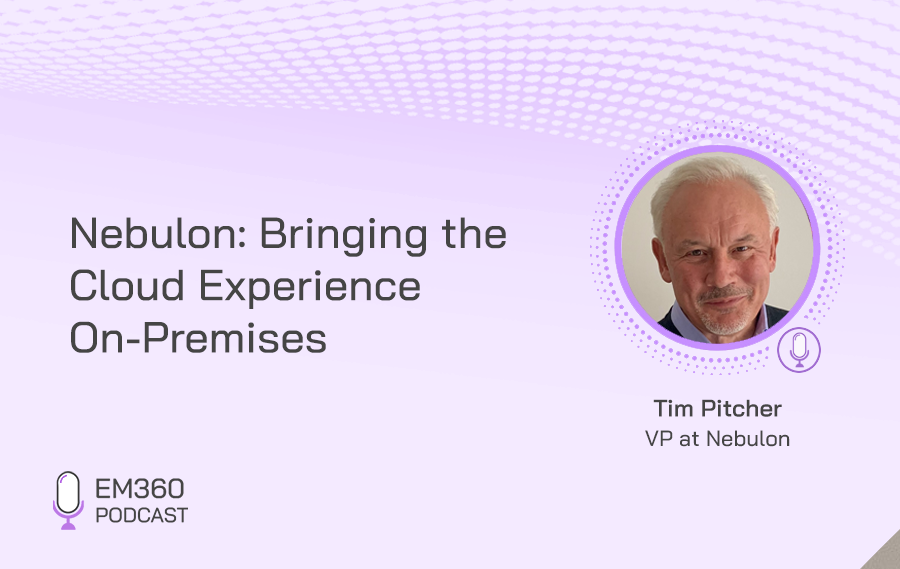 Nebulon: Bringing the Cloud Experience On-Premises

Tim Pitcher
VP at Nebulon

EM360
PODCAST